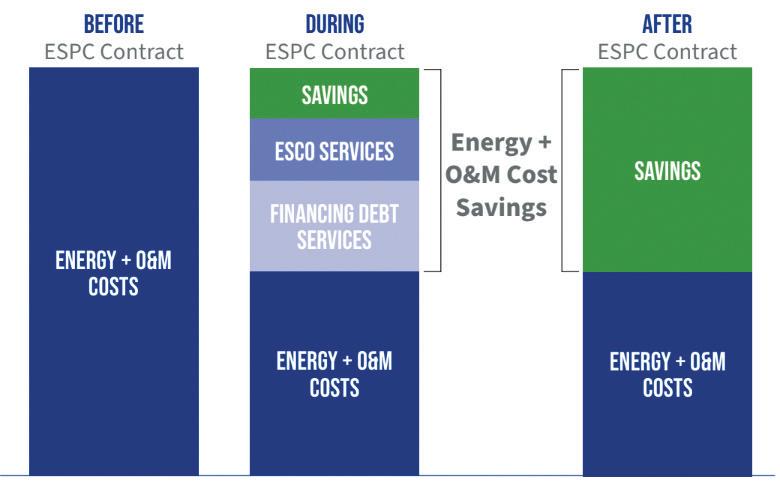 BEFORE
ESPC Contract

ENERGY + O&M COSTS

DURING
ESPC Contract

SAVINGS

ESCO SERVICES

FINANCING DEBT SERVICES

ENERGY + O&M COSTS

Energy + O&M Cost Savings

AFTER
ESPC Contract

SAVINGS

ENERGY + O&M COSTS